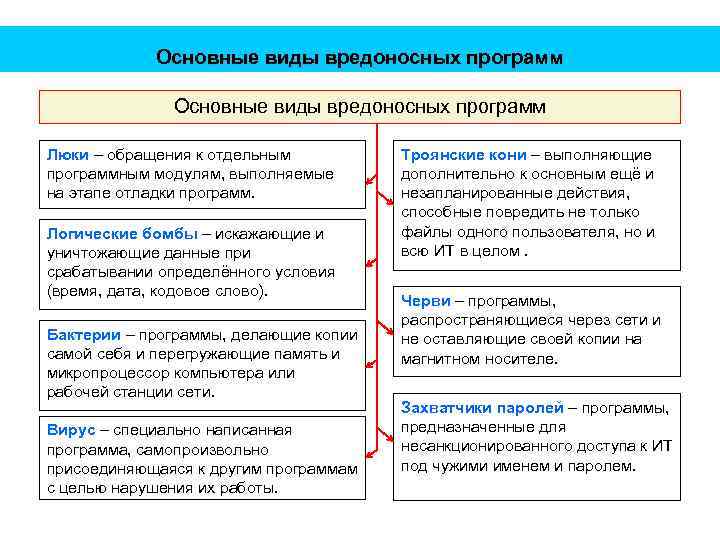 Основные виды вредоносных программ

Основные виды вредоносных программ

Люки – обращения к отдельным программным модулям, выполняемые на этапе отладки программ.

Логические бомбы – искажающие и уничтожающие данные при срабатывании определённого условия (время, дата, кодовое слово).

Бактерии – программы, делающие копии самой себя и перегружающие память и микропроцессор компьютера или рабочей станции сети.

Вирус – специально написанная программа, самопроизвольно присоединяющаяся к другим программам с целью нарушения их работы.

Троянские кони – выполняющие дополнительно к основным ещё и незапланированные действия, способные повредить не только файлы одного пользователя, но и всю ИТ в целом .

Черви – программы, распространяющиеся через сети и не оставляющие своей копии на магнитном носителе.

Захватчики паролей – программы, предназначенные для несанкционированного доступа к ИТ под чужими именем и паролем.